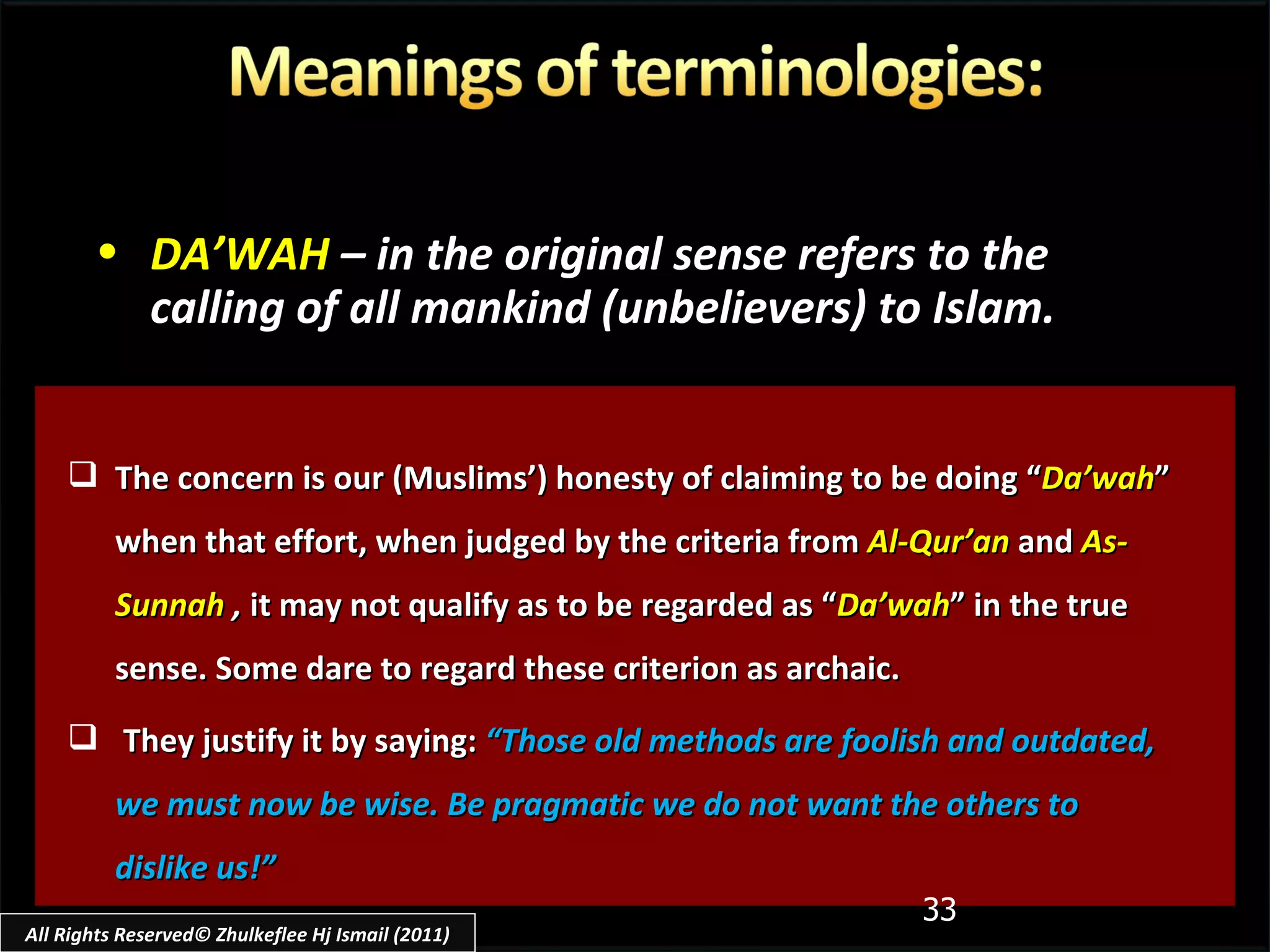 Meanings of terminologies:

• DA’WAH – in the original sense refers to the calling of all mankind (unbelievers) to Islam.

❑ The concern is our (Muslims’) honesty of claiming to be doing “Da’wah” when that effort, when judged by the criteria from Al-Qur’an and As-Sunnah , it may not qualify as to be regarded as “Da’wah” in the true sense. Some dare to regard these criterion as archaic.

❑ They justify it by saying: “Those old methods are foolish and outdated, we must now be wise. Be pragmatic we do not want the others to dislike us!”

33

All Rights Reserved© Zhulkeflee Hj Ismail (2011)